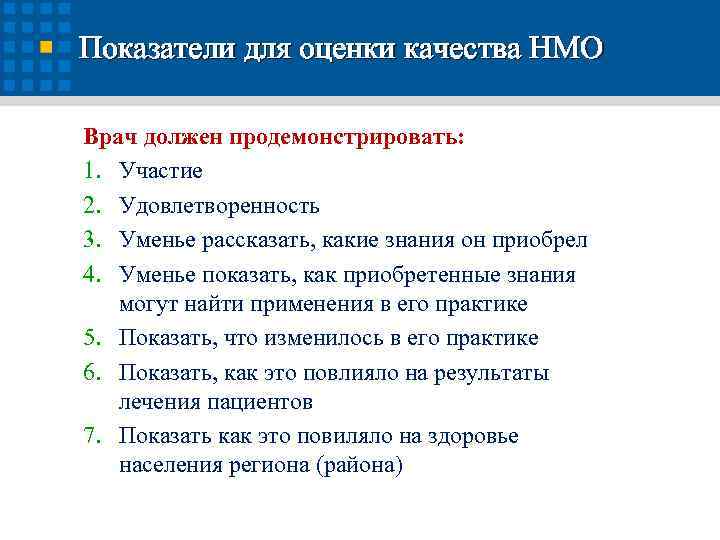 Показатели для оценки качества НМО

Врач должен продемонстрировать:

1. Участие
2. Удовлетворенность
3. Уменье рассказать, какие знания он приобрел
4. Уменье показать, как приобретенные знания могут найти применения в его практике
5. Показать, что изменилось в его практике
6. Показать, как это повлияло на результаты лечения пациентов
7. Показать как это повиляло на здоровье населения региона (района)